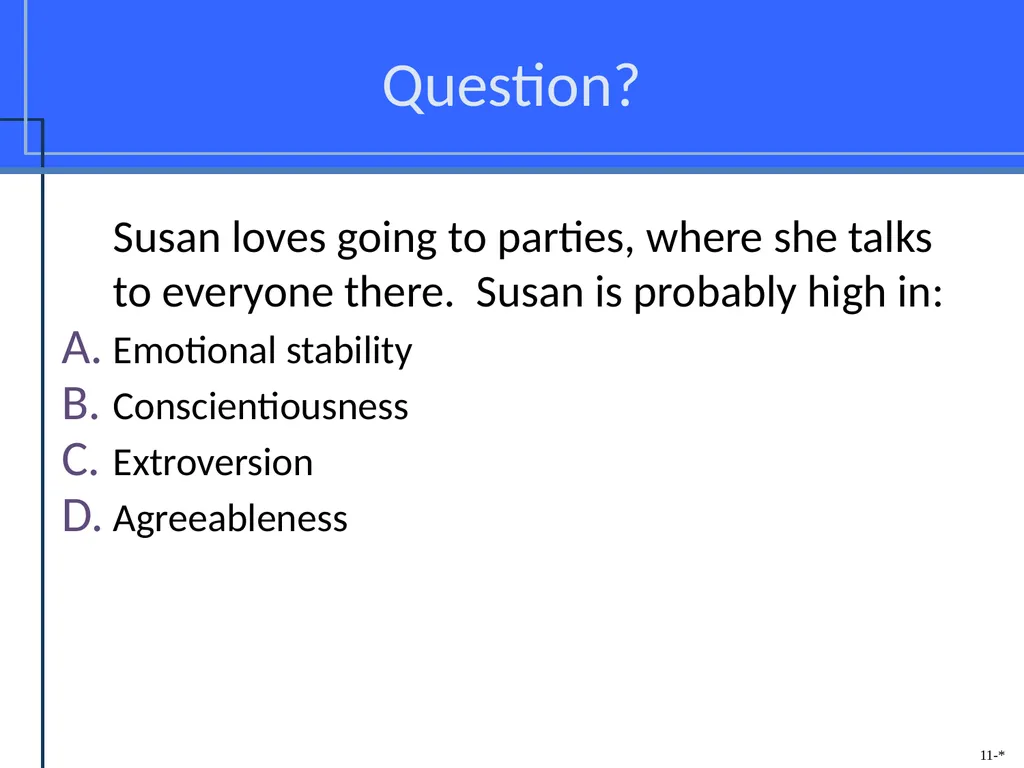 Question?

Susan loves going to parties, where she talks to everyone there.  Susan is probably high in:

A. Emotional stability
B. Conscientiousness
C. Extroversion
D. Agreeableness

11-*